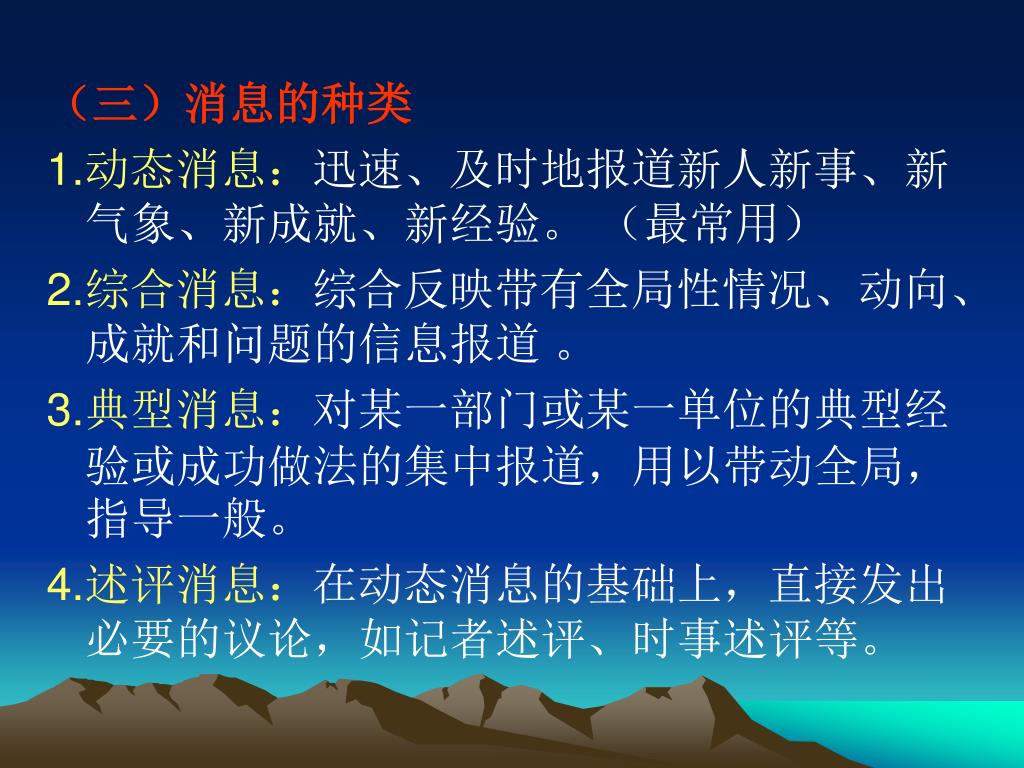 （三）消息的种类

1.动态消息：迅速、及时地报道新人新事、新气象、新成就、新经验。（最常用）

2.综合消息：综合反映带有全局性情况、动向、成就和问题的信息报道 。

3.典型消息：对某一部门或某一单位的典型经验或成功做法的集中报道，用以带动全局，指导一般。

4.述评消息：在动态消息的基础上，直接发出必要的议论，如记者述评、时事述评等。